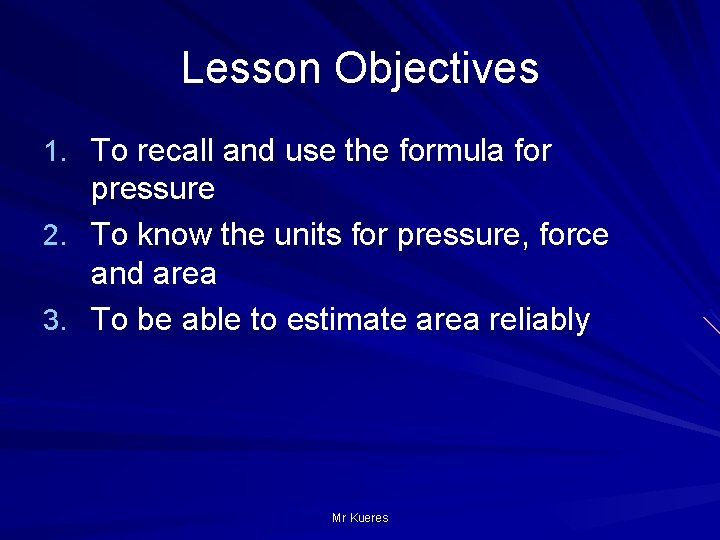 Lesson Objectives

1. To recall and use the formula for pressure
2. To know the units for pressure, force and area
3. To be able to estimate area reliably

Mr Kueres